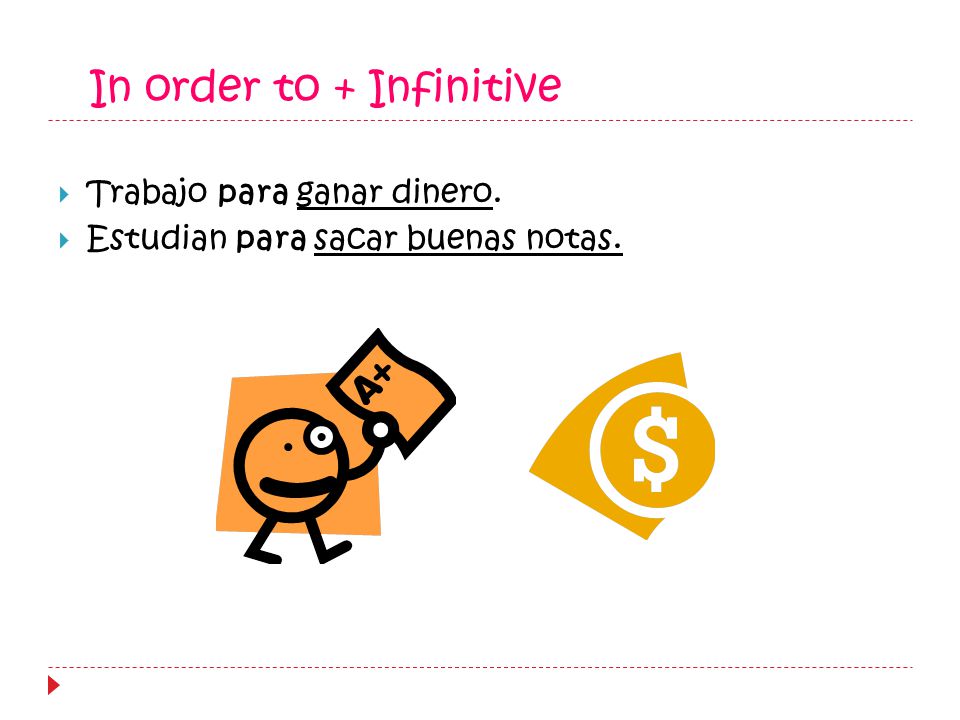 In order to + Infinitive

Trabajo para ganar dinero.
Estudian para sacar buenas notas.

A+

$